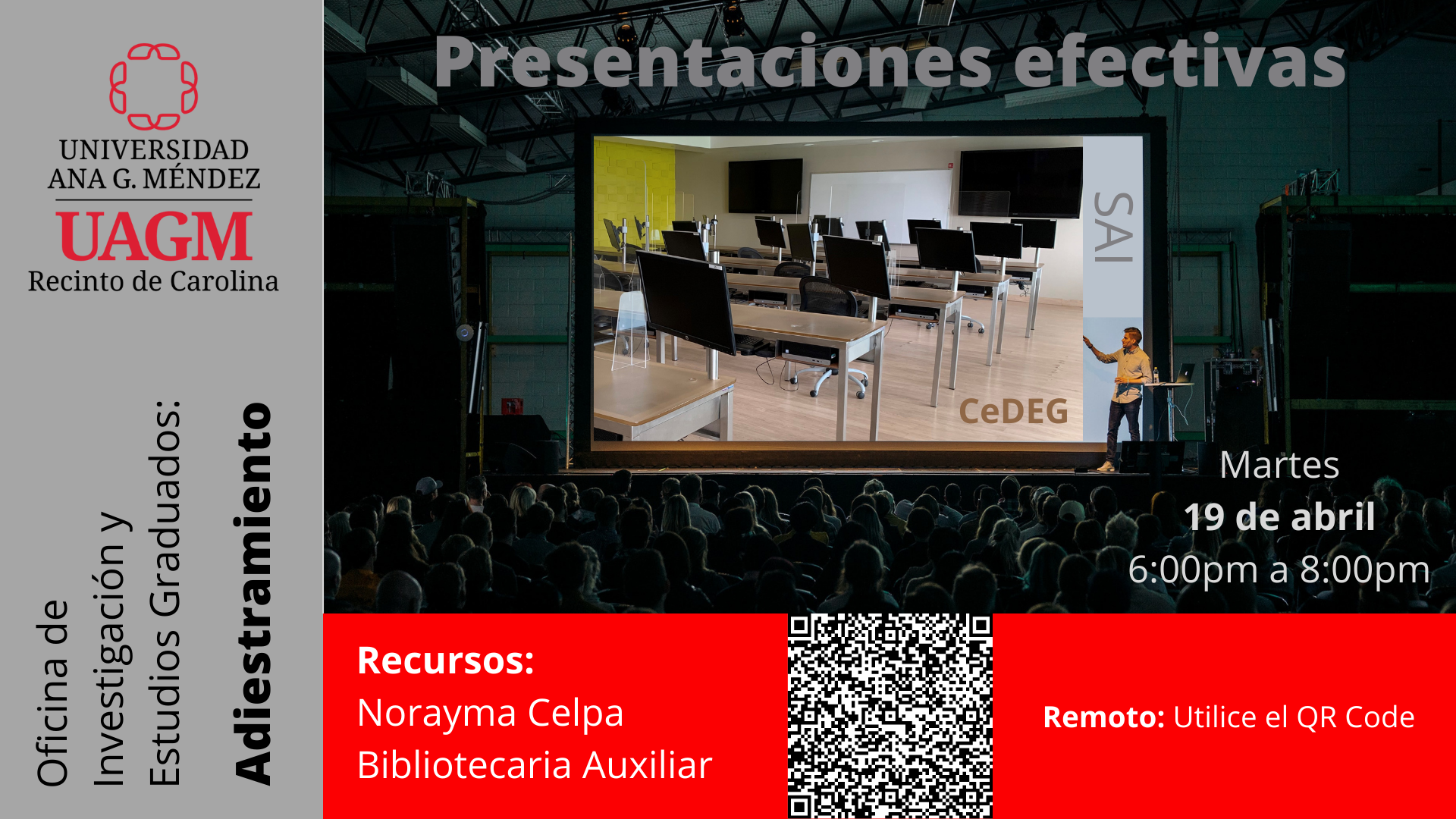 UNIVERSIDAD ANA G. MÉNDEZ
UAGM
Recinto de Carolina

Oficina de Investigación y Estudios Graduados:
Adiestramiento

Presentaciones efectivas

SAI

CeDEG

Martes
19 de abril
6:00pm a 8:00pm

Recursos:
Norayma Celpa
Bibliotecaria Auxiliar

Remoto: Utilice el QR Code